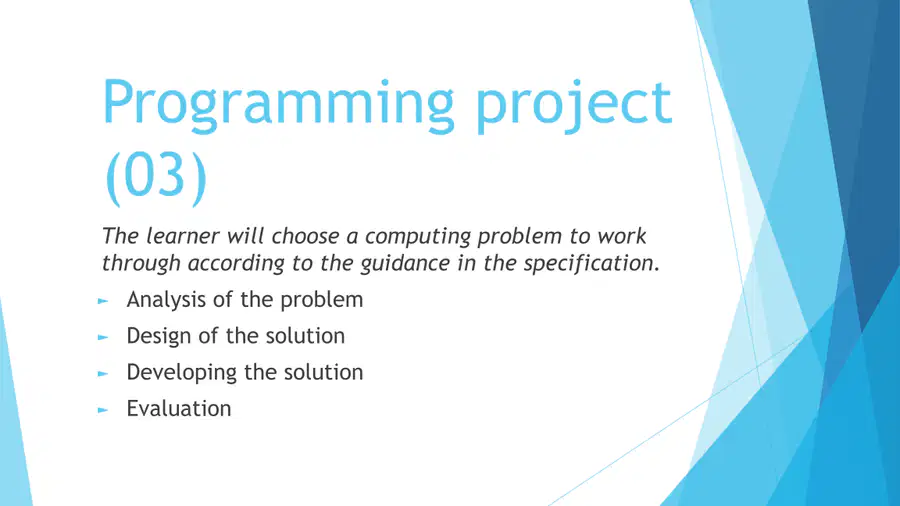 Programming project (03)

The learner will choose a computing problem to work through according to the guidance in the specification.

► Analysis of the problem
► Design of the solution
► Developing the solution
► Evaluation